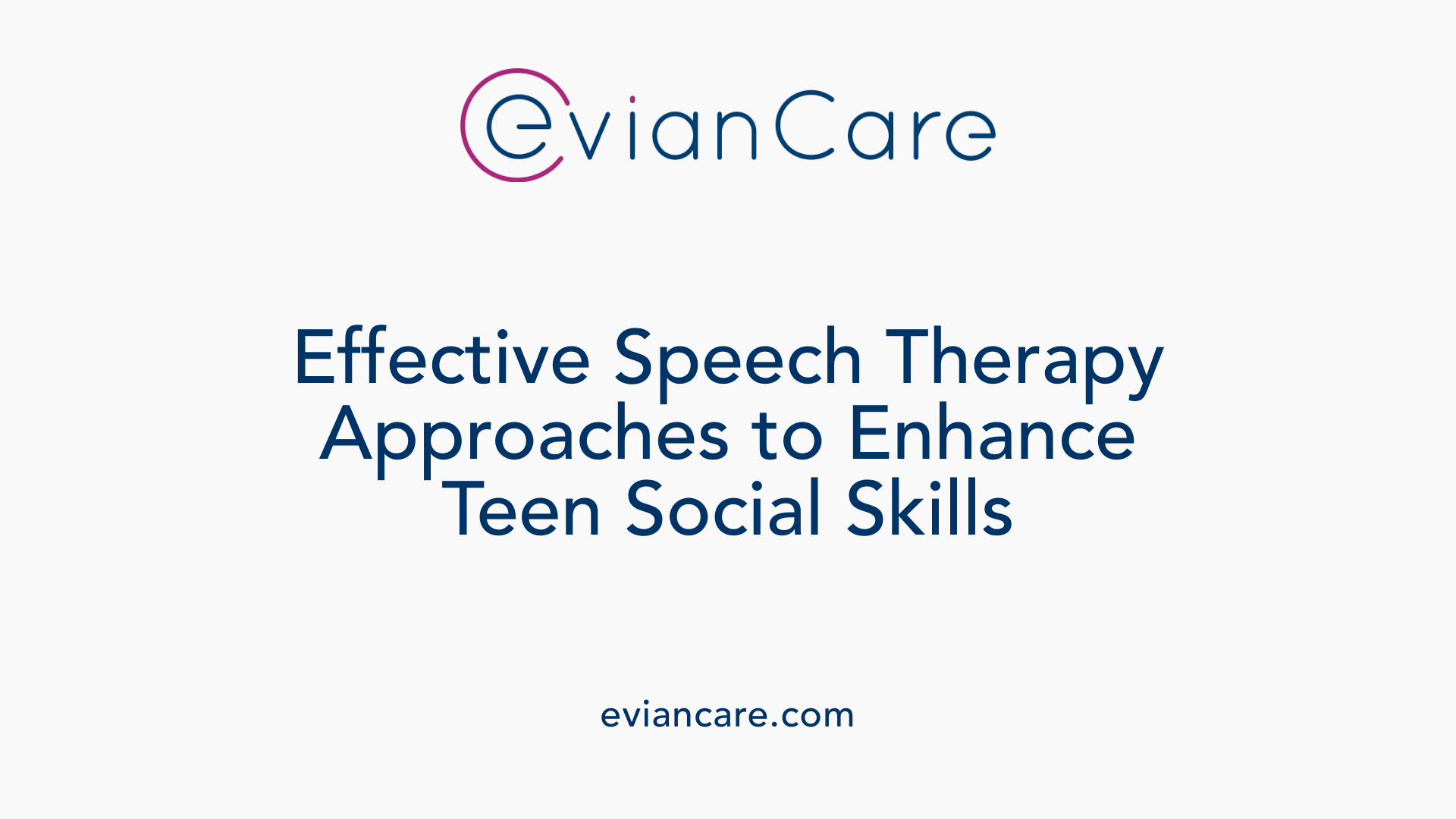 evianCare

Effective Speech Therapy Approaches to Enhance Teen Social Skills

eviancare.com